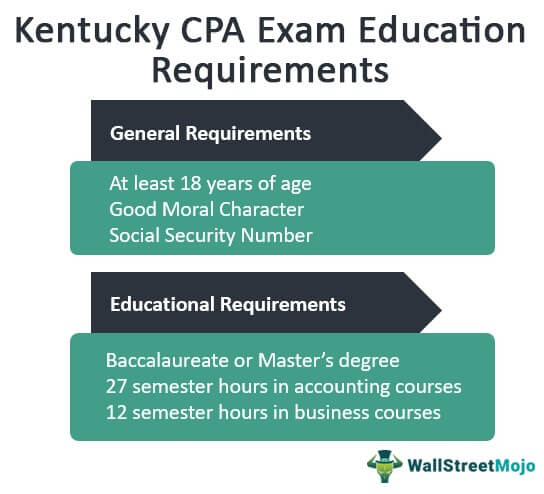 Kentucky CPA Exam Education Requirements

General Requirements

At least 18 years of age
Good Moral Character
Social Security Number

Educational Requirements

Baccalaureate or Master's degree
27 semester hours in accounting courses
12 semester hours in business courses

WallStreetMojo